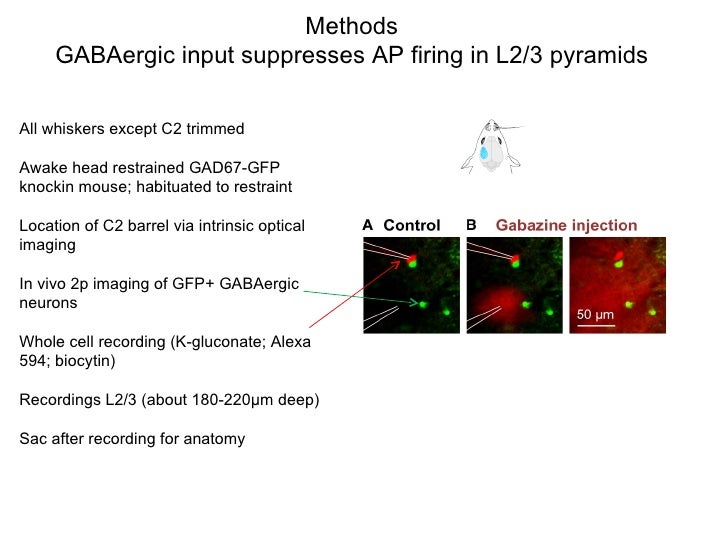 Methods
GABAergic input suppresses AP firing in L2/3 pyramids

All whiskers except C2 trimmed

Awake head restrained GAD67-GFP knockin mouse; habituated to restraint

Location of C2 barrel via intrinsic optical imaging

In vivo 2p imaging of GFP+ GABAergic neurons

Whole cell recording (K-gluconate; Alexa 594; biocytin)

Recordings L2/3 (about 180-220μm deep)

Sac after recording for anatomy

A Control

B Gabazine injection

50 μm